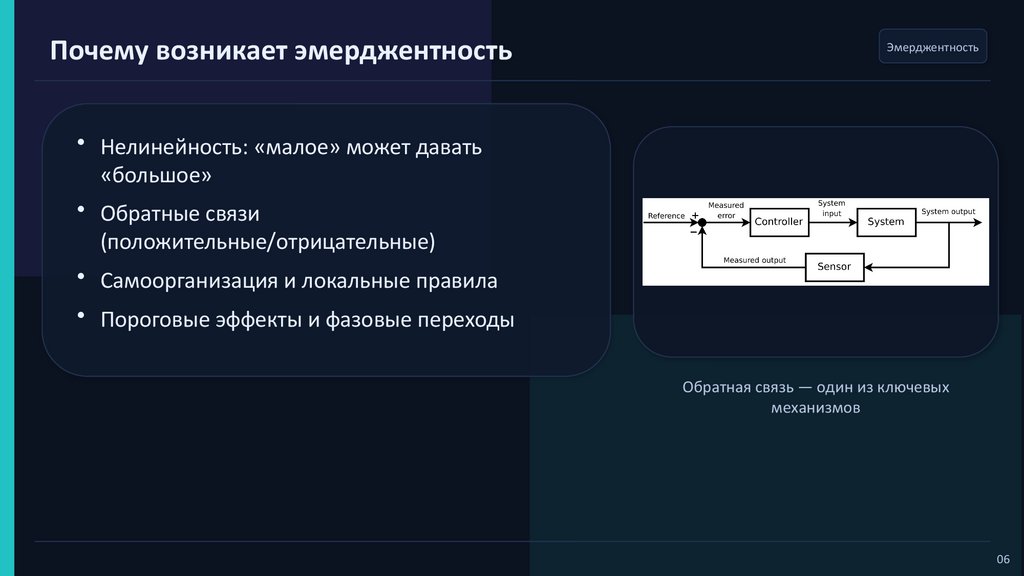 Почему возникает эмерджентность

Эмерджентность

• Нелинейность: «малое» может давать «большое»

• Обратные связи (положительные/отрицательные)

• Самоорганизация и локальные правила

• Пороговые эффекты и фазовые переходы

Reference
+
−
Measured error
Controller
System input
System
System output
Measured output
Sensor

Обратная связь — один из ключевых механизмов

06